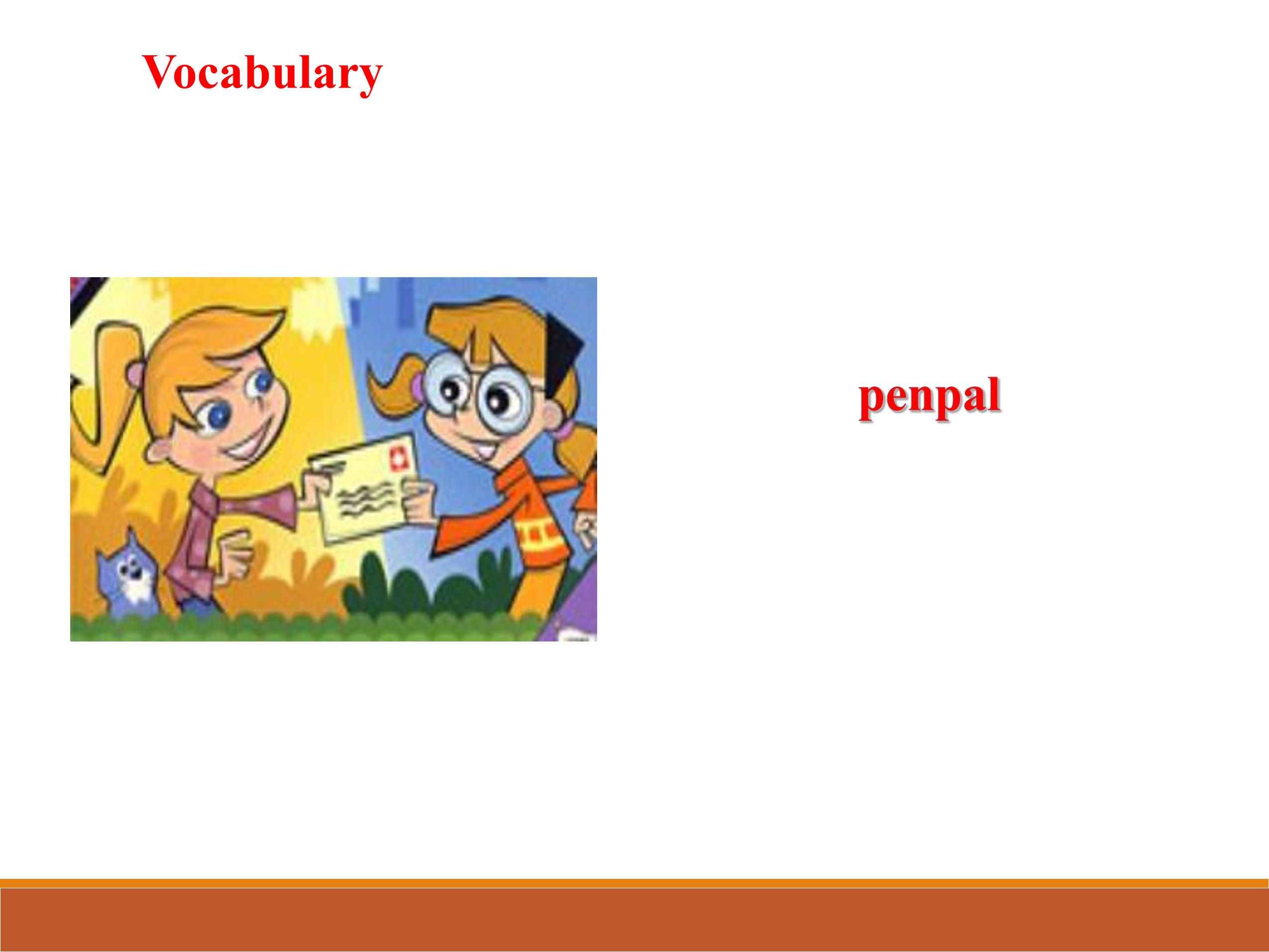 Vocabulary

penpal